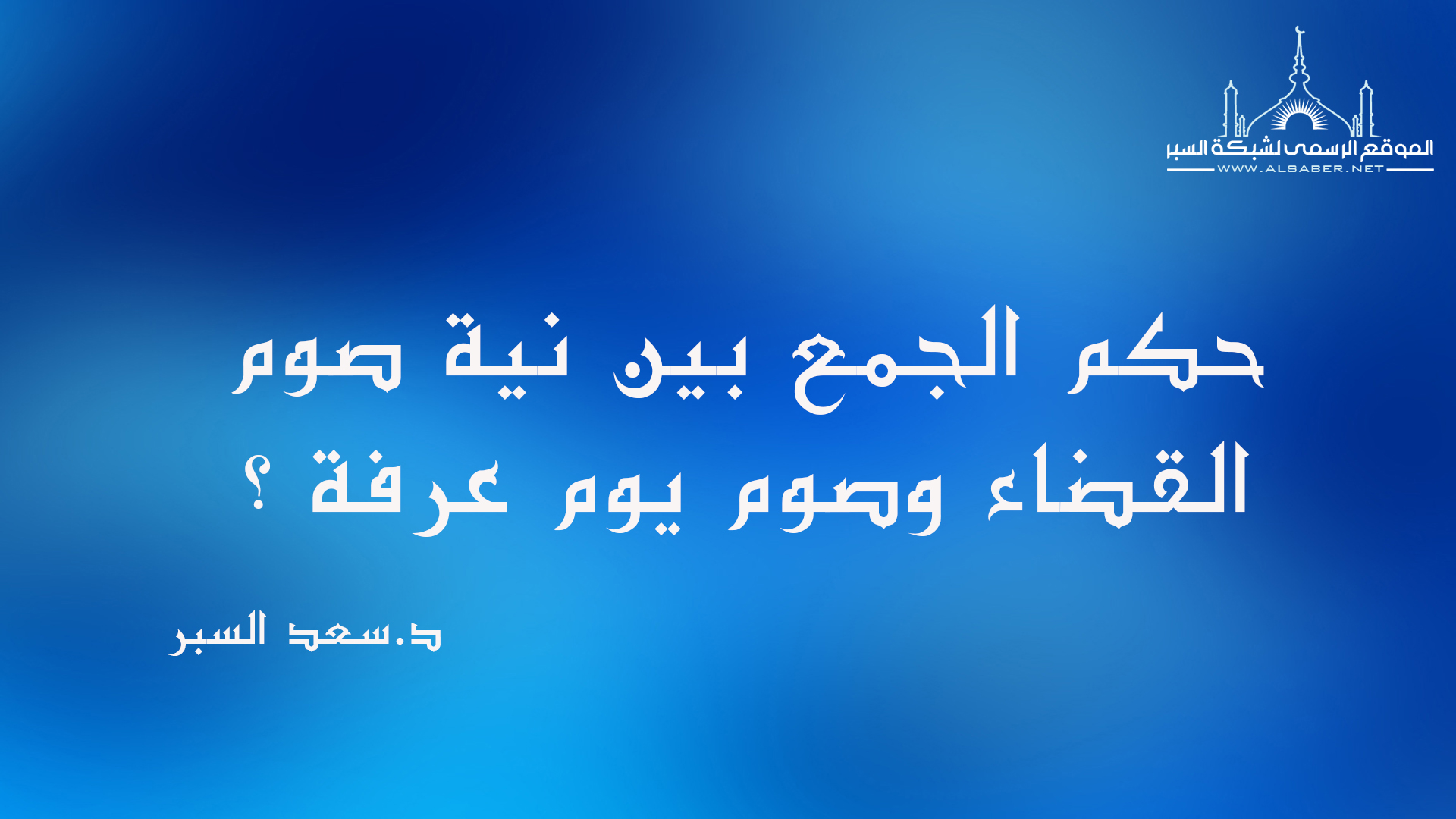 الموقع الرسمي لشبكة السبر
WWW.ALSABER.NET

حكم الجمع بين نية صوم القضاء وصوم يوم عرفة ؟

د.سعد السبر